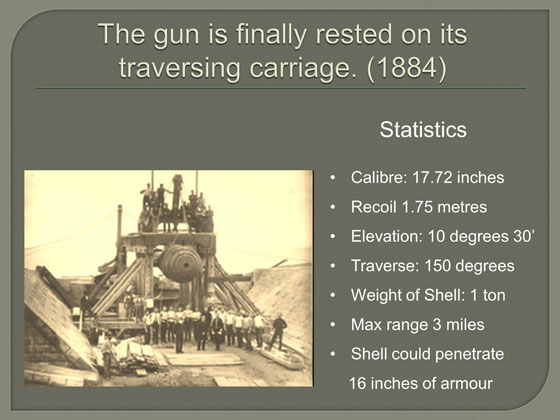 The gun is finally rested on its traversing carriage. (1884)

Statistics

• Calibre: 17.72 inches
• Recoil 1.75 metres
• Elevation: 10 degrees 30'
• Traverse: 150 degrees
• Weight of Shell: 1 ton
• Max range 3 miles
• Shell could penetrate 16 inches of armour